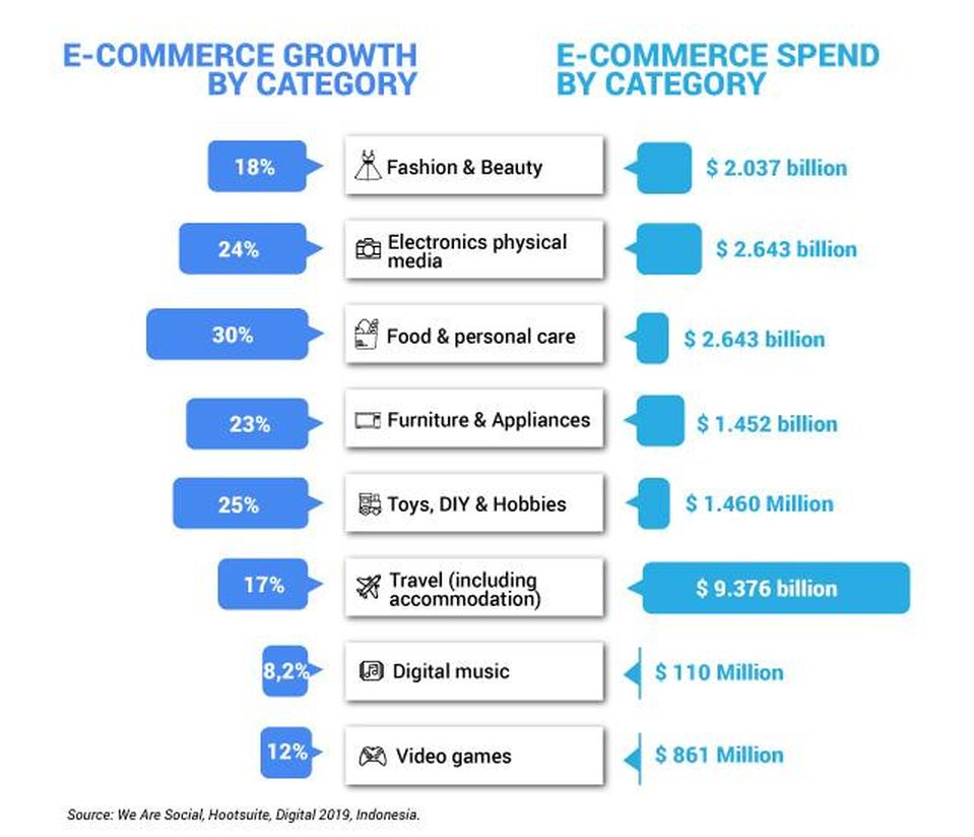 E-COMMERCE GROWTH BY CATEGORY

E-COMMERCE SPEND BY CATEGORY

18%
Fashion & Beauty
$ 2.037 billion

24%
Electronics physical media
$ 2.643 billion

30%
Food & personal care
$ 2.643 billion

23%
Furniture & Appliances
$ 1.452 billion

25%
Toys, DIY & Hobbies
$ 1.460 Million

17%
Travel (including accommodation)
$ 9.376 billion

8,2%
Digital music
$ 110 Million

12%
Video games
$ 861 Million

Source: We Are Social, Hootsuite, Digital 2019, Indonesia.